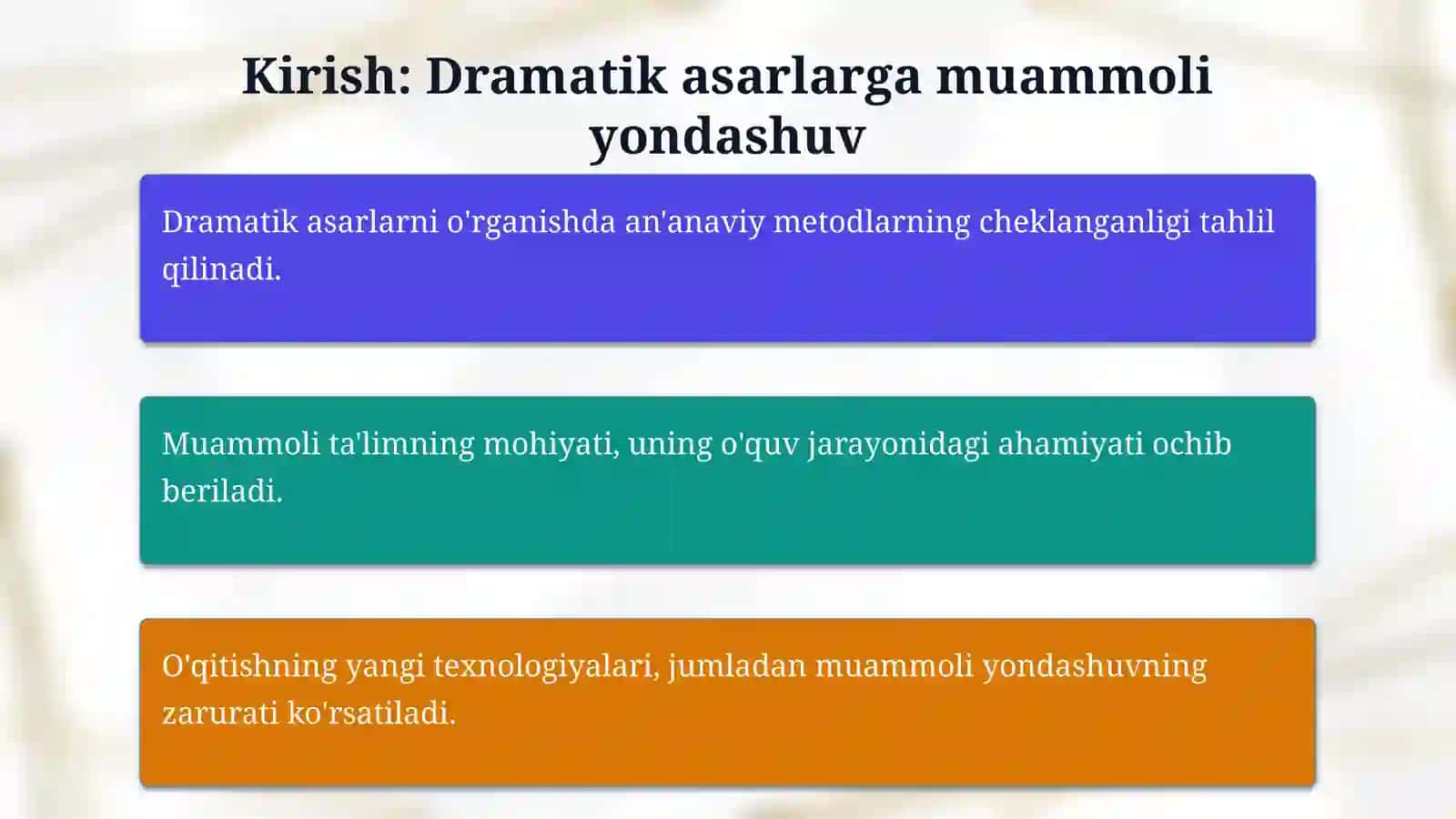 Kirish: Dramatik asarlarga muammoli yondashuv

Dramatik asarlarni o'rganishda an'anaviy metodlarning cheklanganligi tahlil qilinadi.

Muammoli ta'limning mohiyati, uning o'quv jarayonidagi ahamiyati ochib beriladi.

O'qitishning yangi texnologiyalari, jumladan muammoli yondashuvning zarurati ko'rsatiladi.